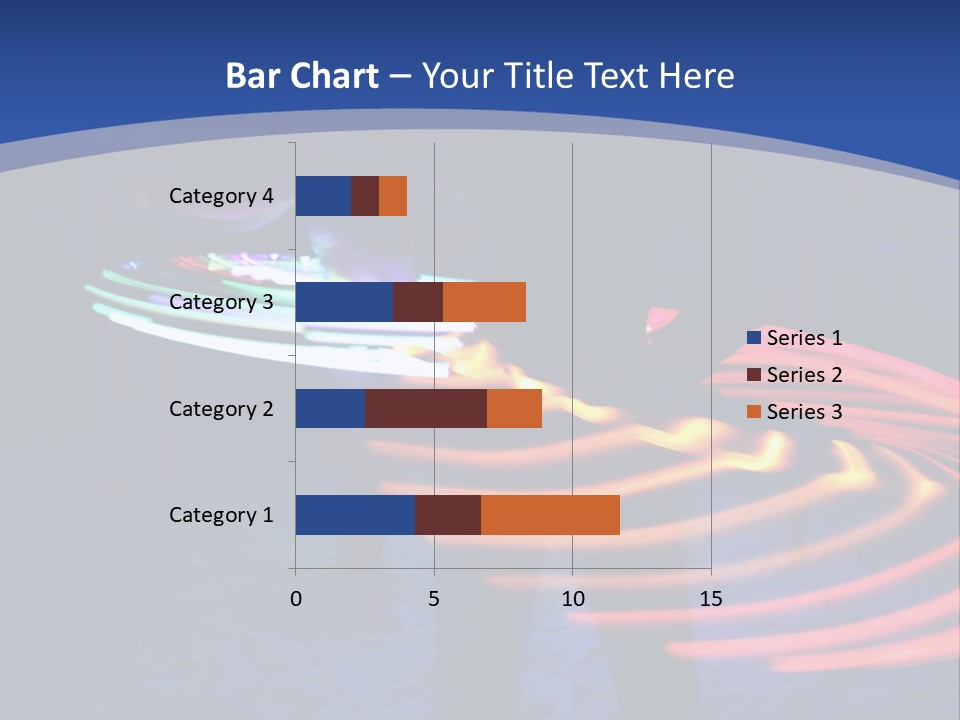 Bar Chart – Your Title Text Here

Category 4
Category 3
Category 2
Category 1

0
5
10
15

Series 1
Series 2
Series 3